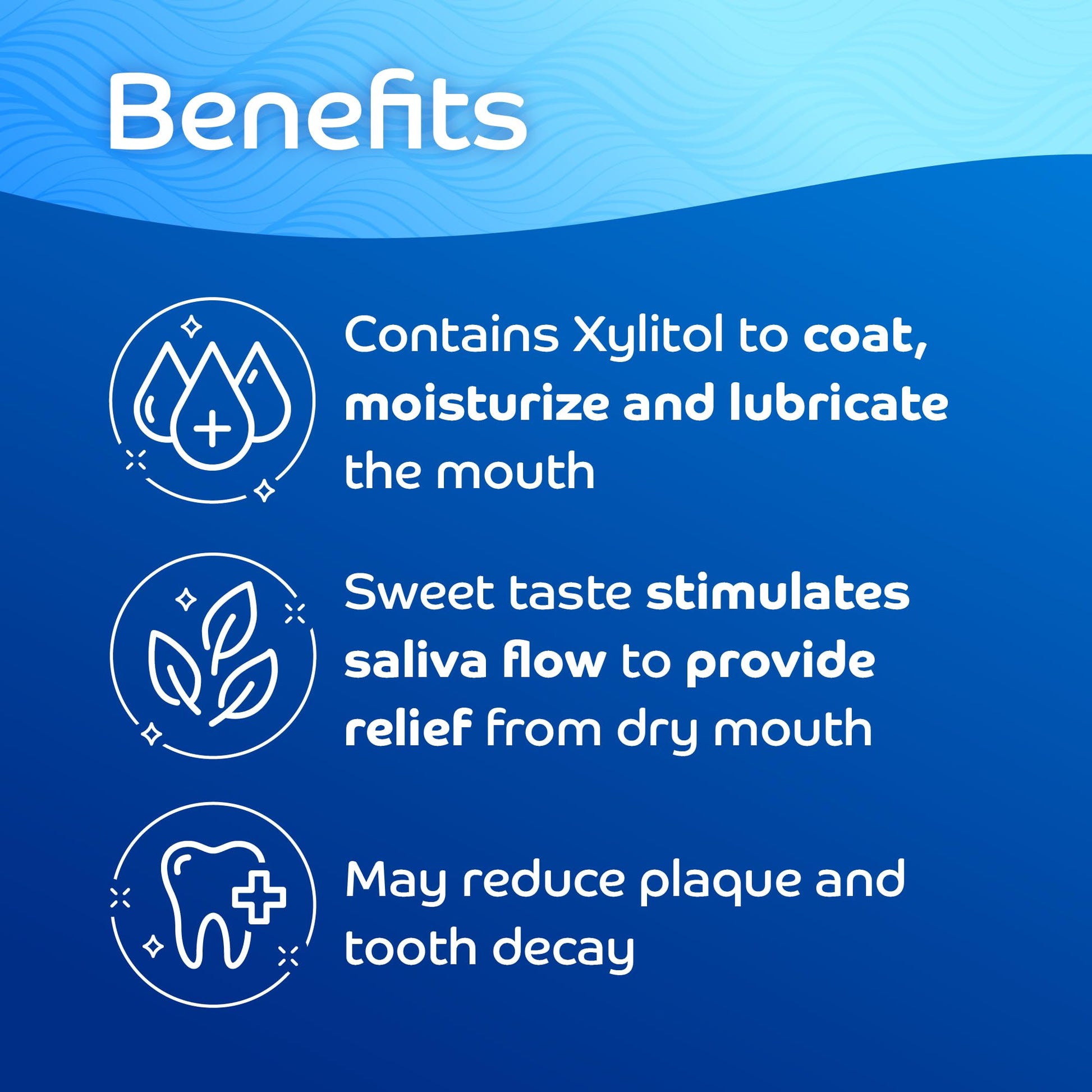 Benefits

Contains Xylitol to coat, moisturize and lubricate the mouth

Sweet taste stimulates saliva flow to provide relief from dry mouth

May reduce plaque and tooth decay